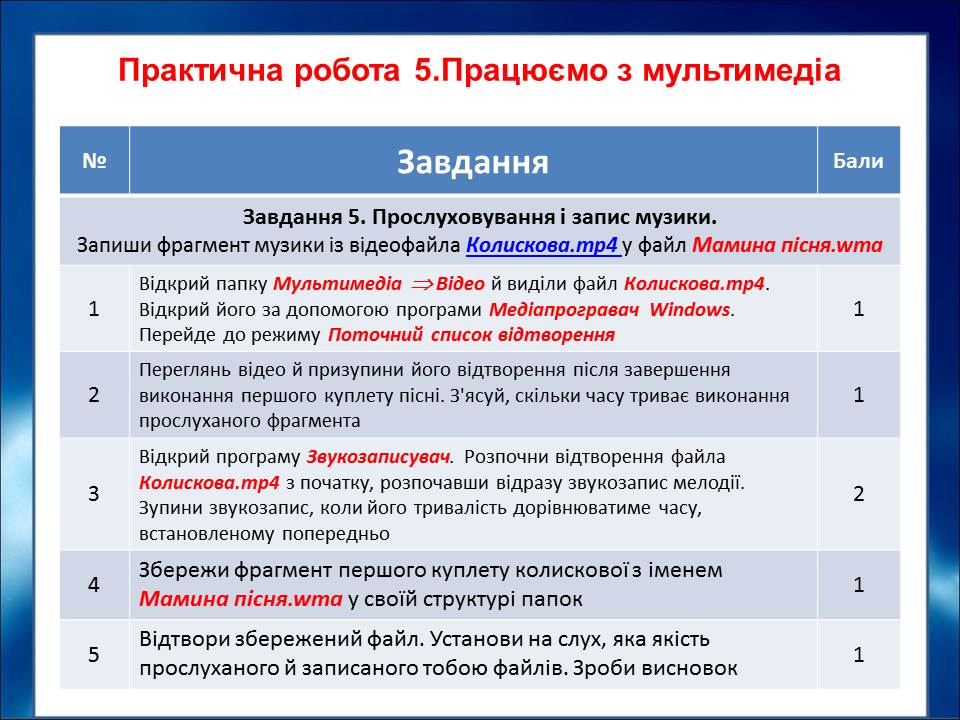 Практична робота 5.Працюємо з мультимедіа

| № | Завдання | Бали |
|---|---|---|
| Завдання 5. Прослуховування і запис музики. Запиши фрагмент музики із відеофайла Колискова.mp4 у файл Мамина пісня.wma | | |
| 1 | Відкрий папку Мультимедіа $\Rightarrow$ Відео й виділи файл Колискова.mp4. Відкрий його за допомогою програми Медіапрогравач Windows. Перейде до режиму Поточний список відтворення | 1 |
| 2 | Переглянь відео й призупини його відтворення після завершення виконання першого куплету пісні. З'ясуй, скільки часу триває виконання прослуханого фрагмента | 1 |
| 3 | Відкрий програму Звукозаписувач. Розпочни відтворення файла Колискова.mp4 з початку, розпочавши відразу звукозапис мелодії. Зупини звукозапис, коли його тривалість дорівнюватиме часу, встановленому попередньо | 2 |
| 4 | Збережи фрагмент першого куплету колискової з іменем Мамина пісня.wma у своїй структурі папок | 1 |
| 5 | Відтвори збережений файл. Установи на слух, яка якість прослуханого й записаного тобою файлів. Зроби висновок | 1 |